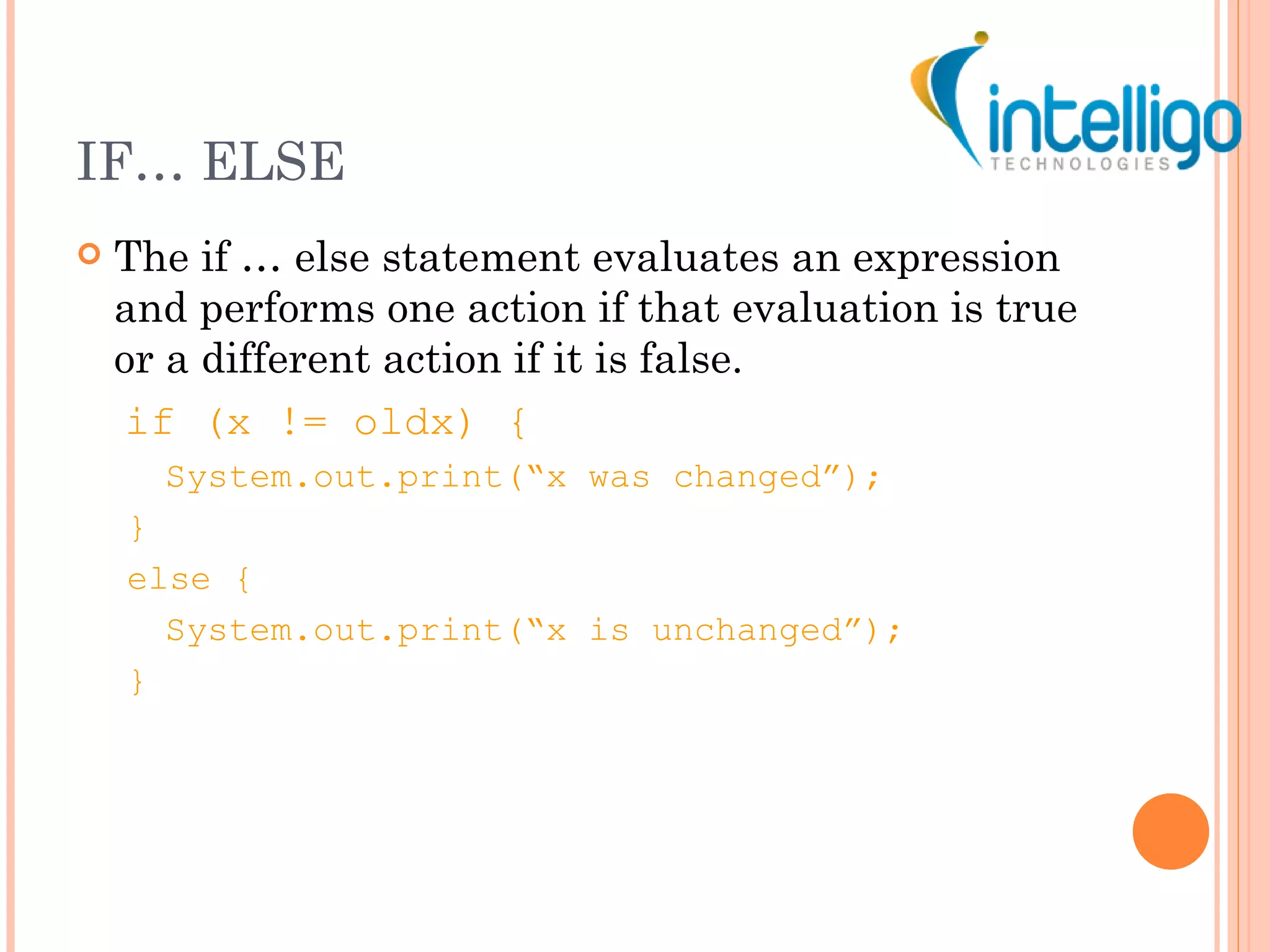 intelligo
TECHNOLOGIES

IF… ELSE

The if … else statement evaluates an expression and performs one action if that evaluation is true or a different action if it is false.

if (x != oldx) {
System.out.print(“x was changed”);
}
else {
System.out.print(“x is unchanged”);
}